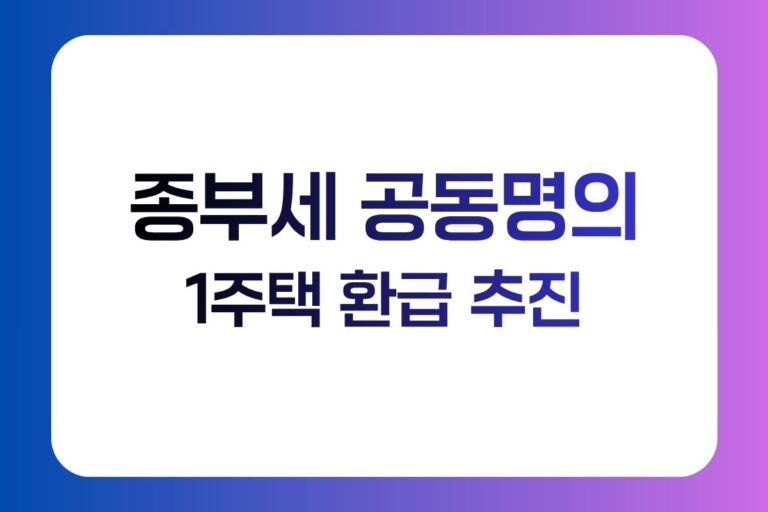 종부세 공동명의
1주택 환급 추진